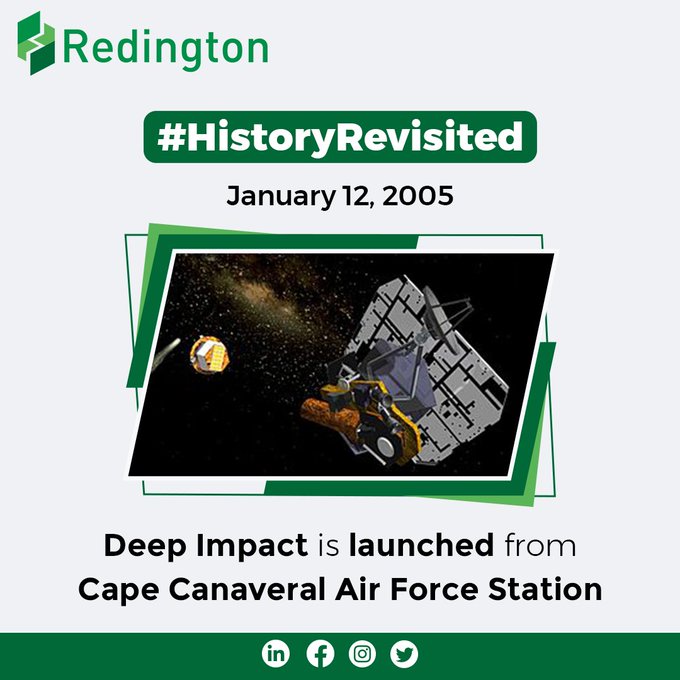 Redington

#HistoryRevisited

January 12, 2005

Deep Impact is launched from Cape Canaveral Air Force Station